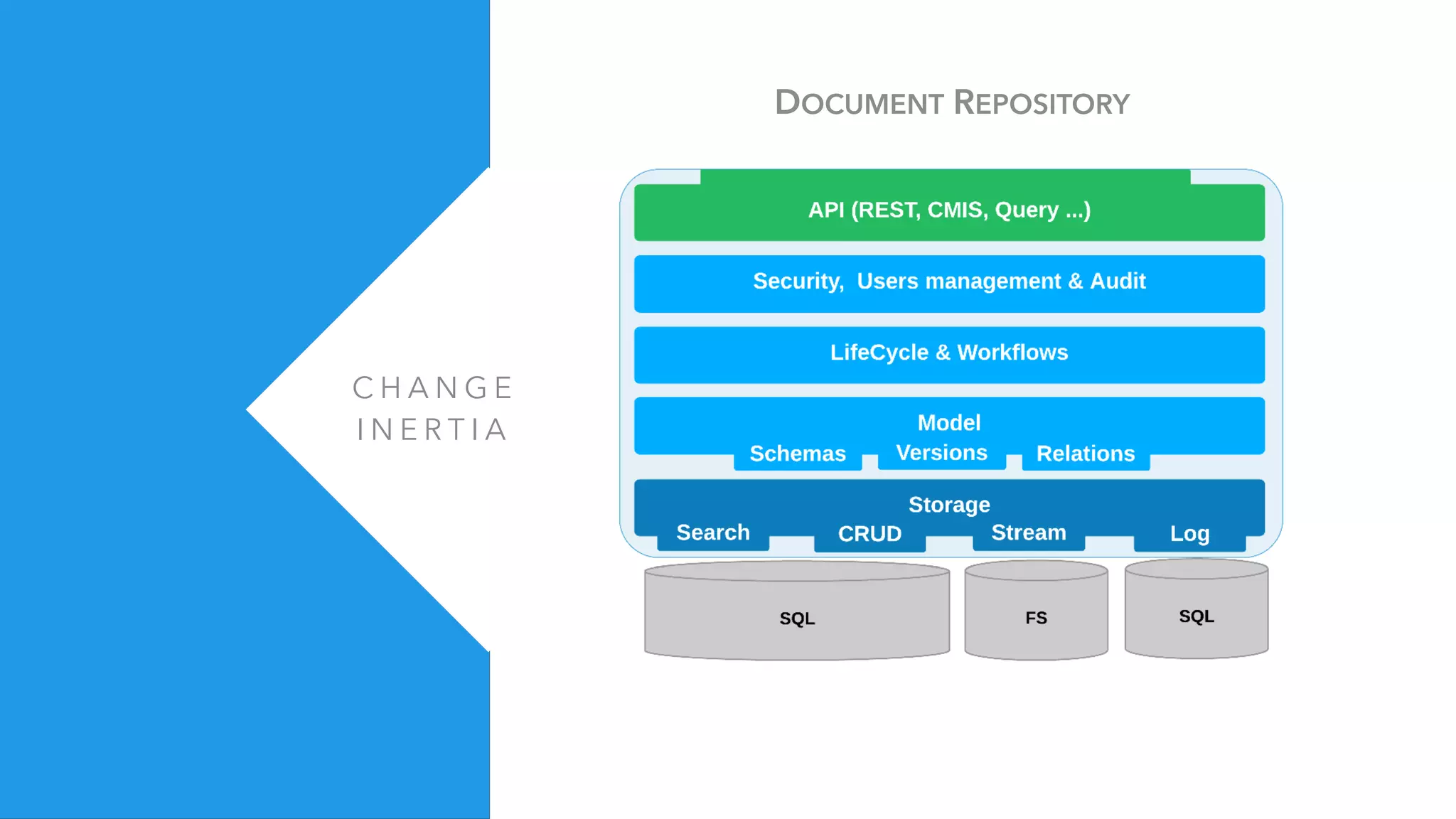 CHANGE INERTIA

DOCUMENT REPOSITORY

API (REST, CMIS, Query ...)

Security, Users management & Audit

LifeCycle & Workflows

Model

Schemas Versions Relations

Storage

Search CRUD Stream Log

SQL FS SQL